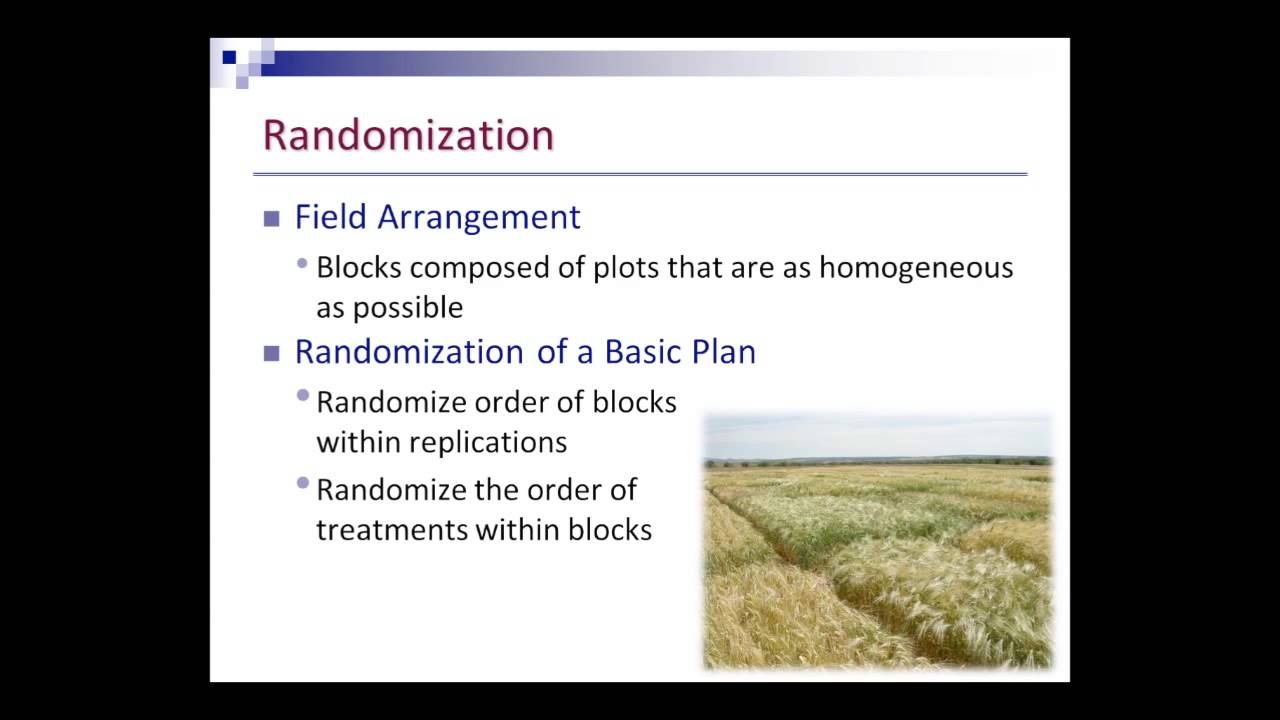 Randomization

Field Arrangement

Blocks composed of plots that are as homogeneous as possible

Randomization of a Basic Plan

Randomize order of blocks within replications

Randomize the order of treatments within blocks